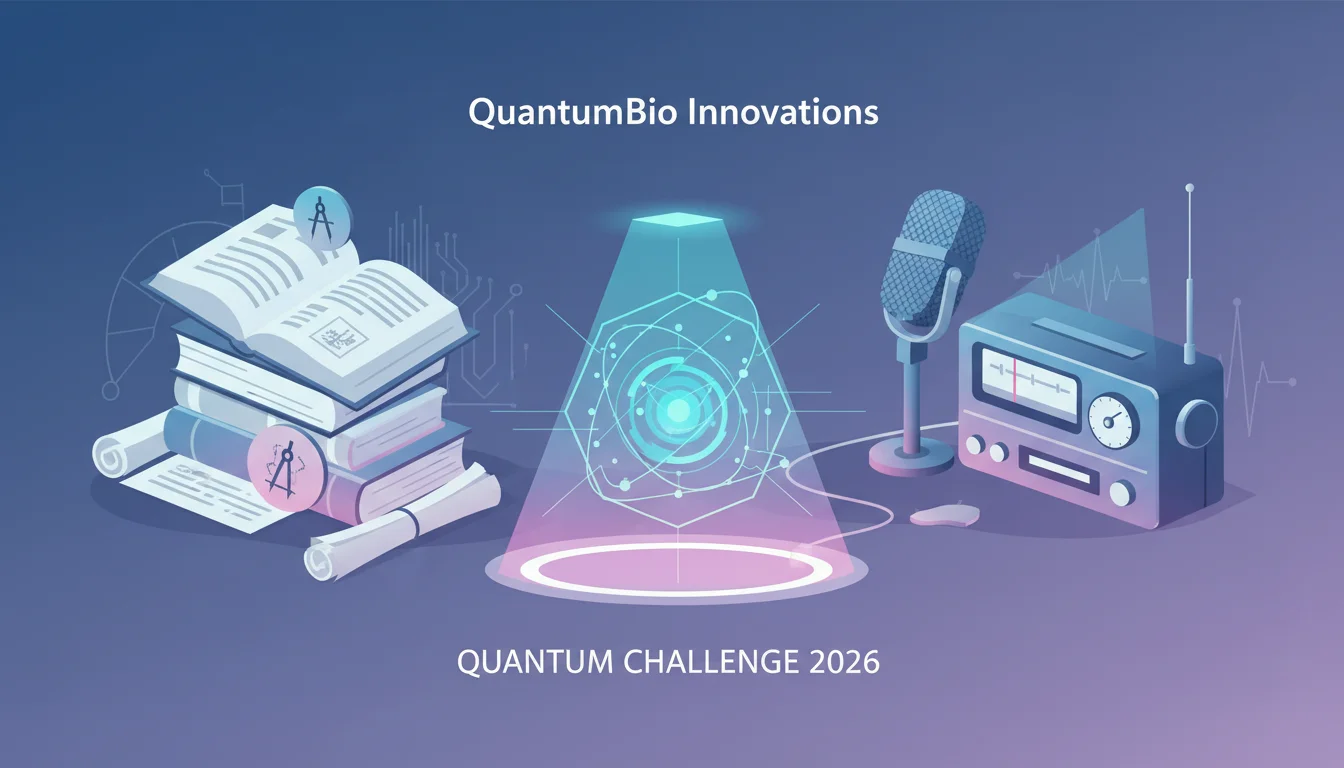 QuantumBio Innovations

QUANTUM CHALLENGE 2026